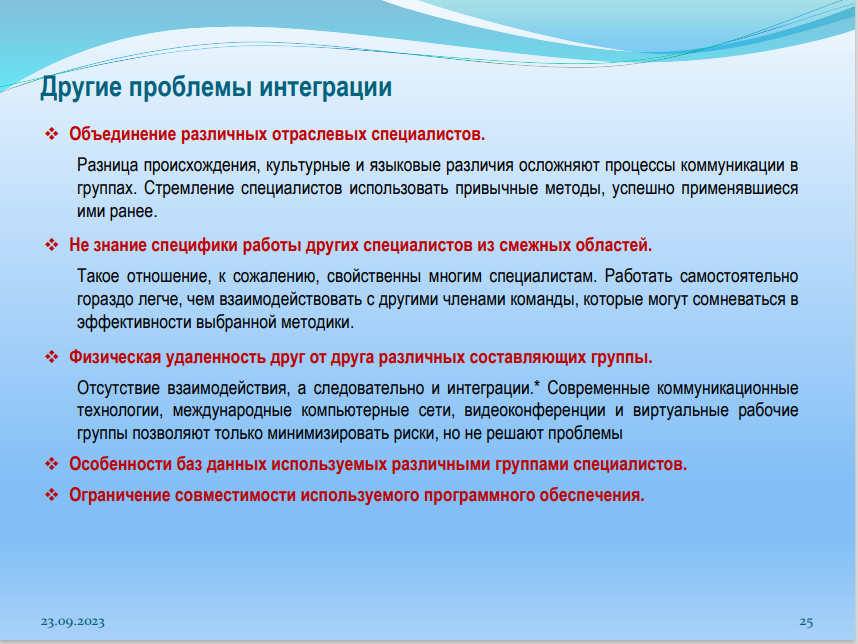 Другие проблемы интеграции

❖ Объединение различных отраслевых специалистов.

Разница происхождения, культурные и языковые различия осложняют процессы коммуникации в группах. Стремление специалистов использовать привычные методы, успешно применявшиеся ими ранее.

❖ Не знание специфики работы других специалистов из смежных областей.

Такое отношение, к сожалению, свойственны многим специалистам. Работать самостоятельно гораздо легче, чем взаимодействовать с другими членами команды, которые могут сомневаться в эффективности выбранной методики.

❖ Физическая удаленность друг от друга различных составляющих группы.

Отсутствие взаимодействия, а следовательно и интеграции.* Современные коммуникационные технологии, международные компьютерные сети, видеоконференции и виртуальные рабочие группы позволяют только минимизировать риски, но не решают проблемы

❖ Особенности баз данных используемых различными группами специалистов.

❖ Ограничение совместимости используемого программного обеспечения.

23.09.2023

25